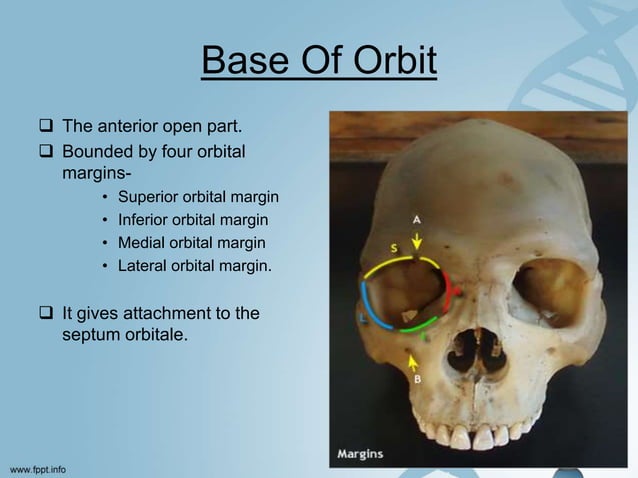 Base Of Orbit

❑ The anterior open part.

❑ Bounded by four orbital margins-

• Superior orbital margin
• Inferior orbital margin
• Medial orbital margin
• Lateral orbital margin.

❑ It gives attachment to the septum orbitale.

A
S
L
I
B
Margins

www.fppt.info